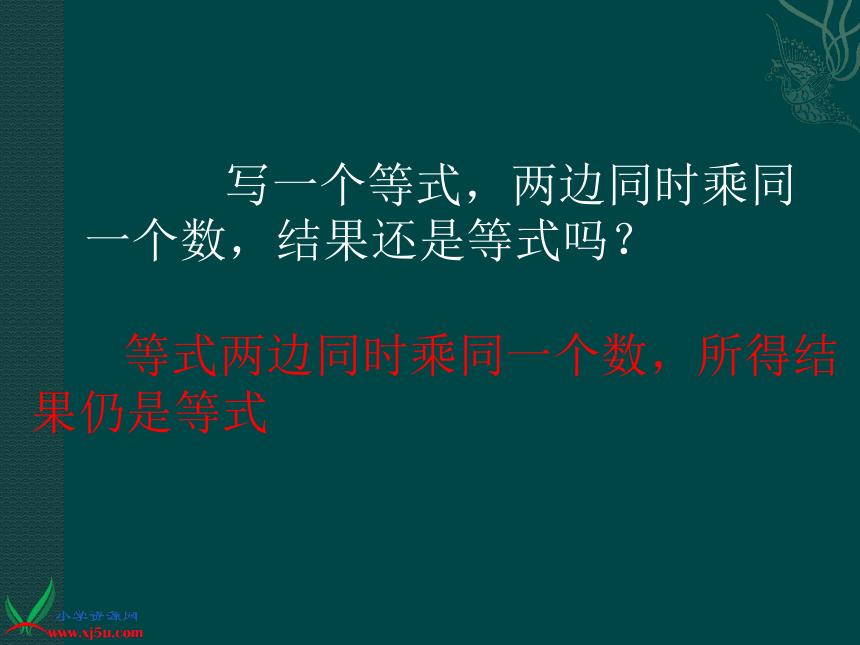 写一个等式，两边同时乘同一个数，结果还是等式吗？

等式两边同时乘同一个数，所得结果仍是等式

小学资源网
www.xj5u.com